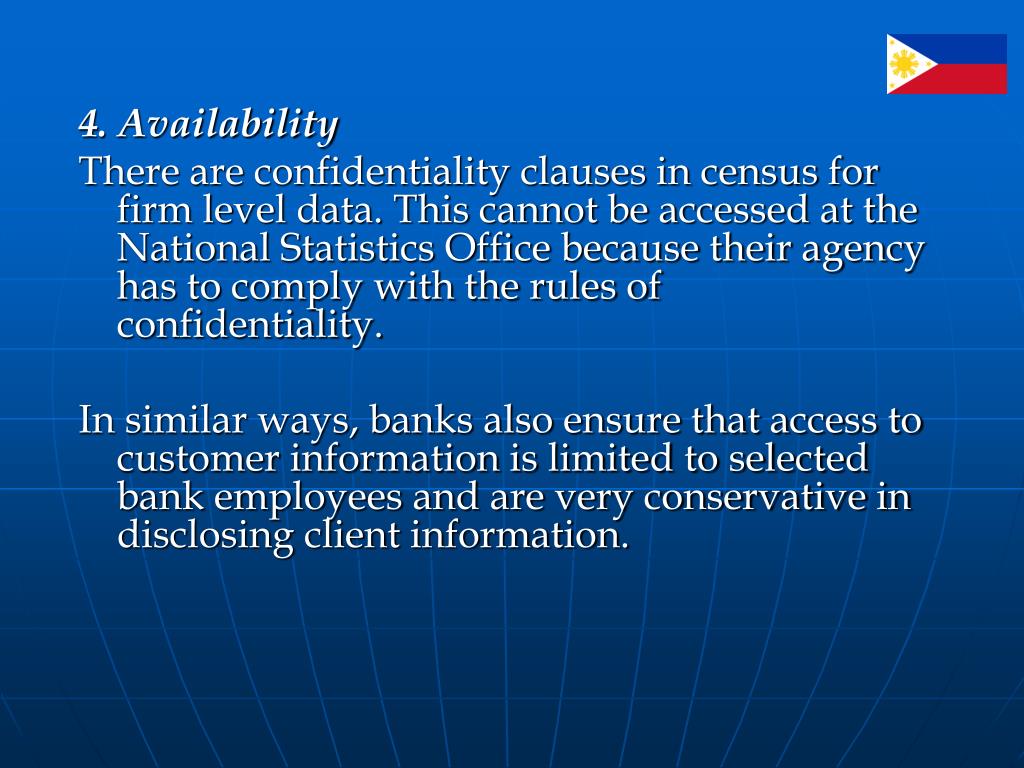 4. Availability

There are confidentiality clauses in census for firm level data. This cannot be accessed at the National Statistics Office because their agency has to comply with the rules of confidentiality.

In similar ways, banks also ensure that access to customer information is limited to selected bank employees and are very conservative in disclosing client information.